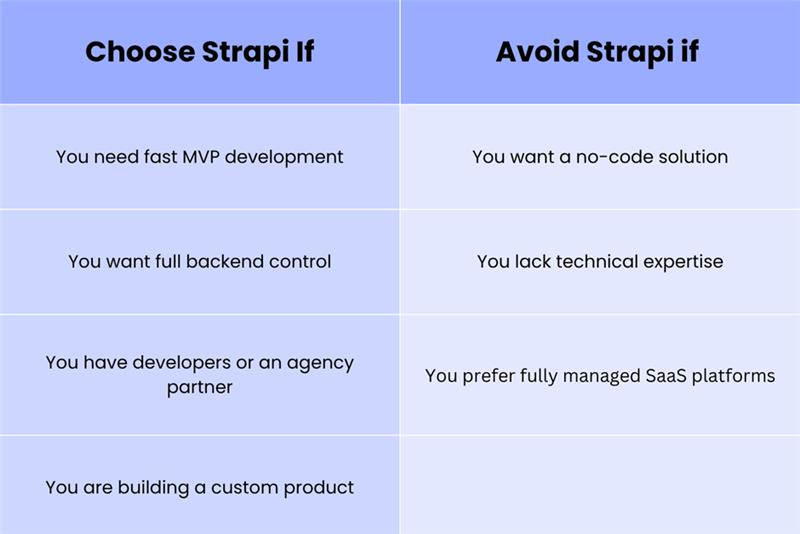 | Choose Strapi If | Avoid Strapi if |
|---|---|
| You need fast MVP development | You want a no-code solution |
| You want full backend control | You lack technical expertise |
| You have developers or an agency partner | You prefer fully managed SaaS platforms |
| You are building a custom product | |